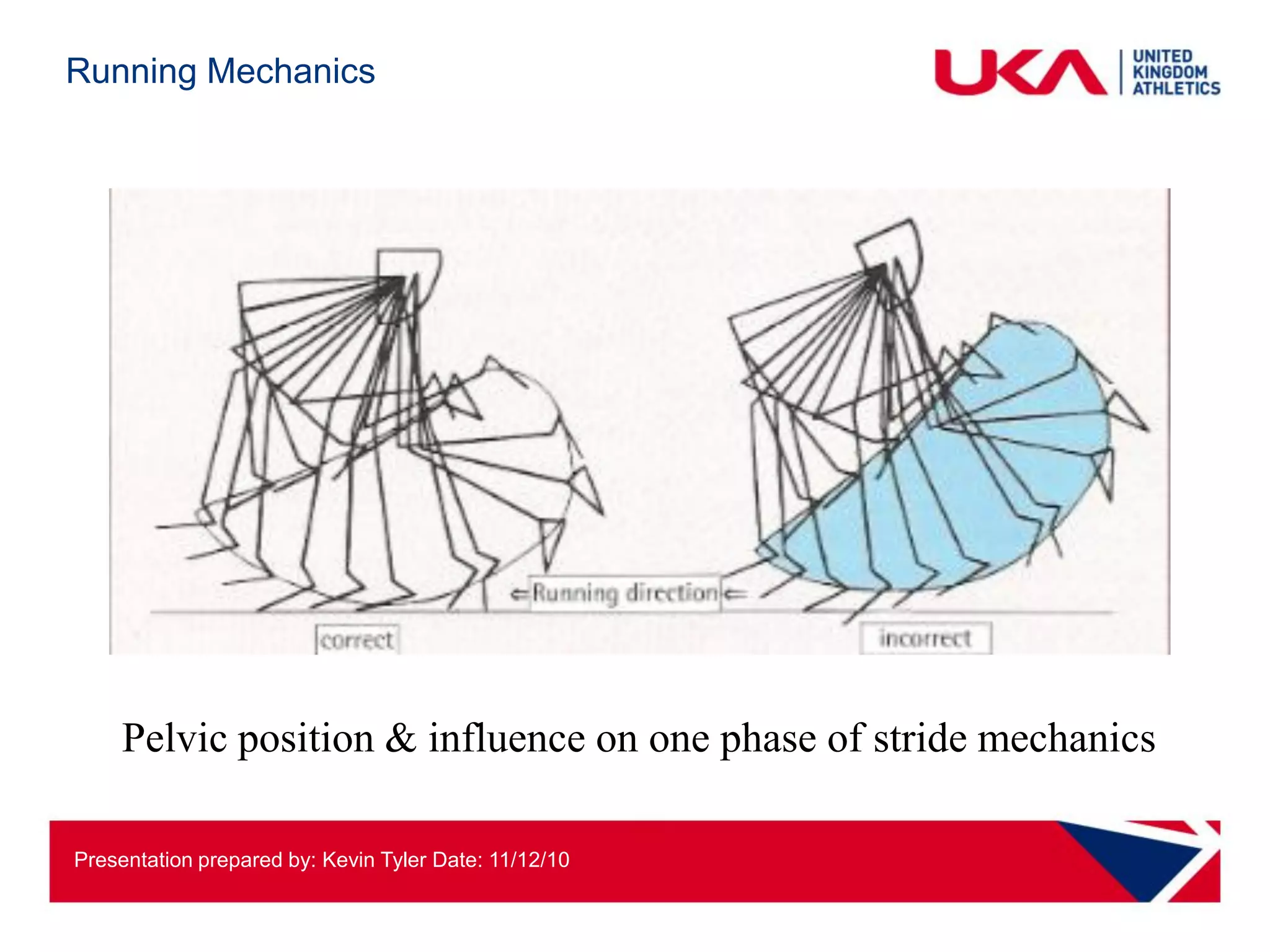 Running Mechanics

UKA UNITED KINGDOM ATHLETICS

⇐Running direction⇐

correct

incorrect

Pelvic position & influence on one phase of stride mechanics

Presentation prepared by: Kevin Tyler Date: 11/12/10